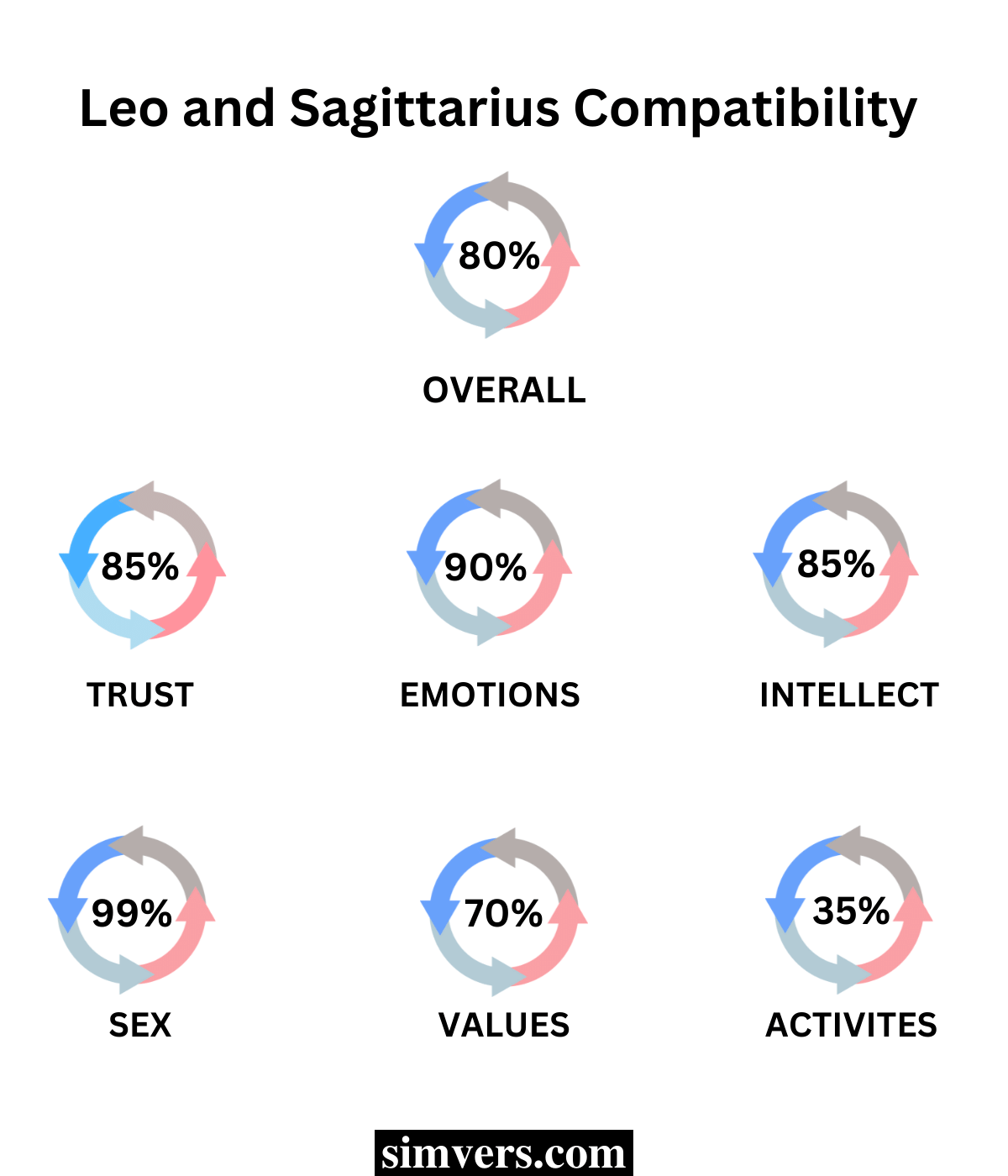 Leo and Sagittarius Compatibility

80%

OVERALL

85%

TRUST

90%

EMOTIONS

85%

INTELLECT

99%

SEX

70%

VALUES

35%

ACTIVITES

simvers.com